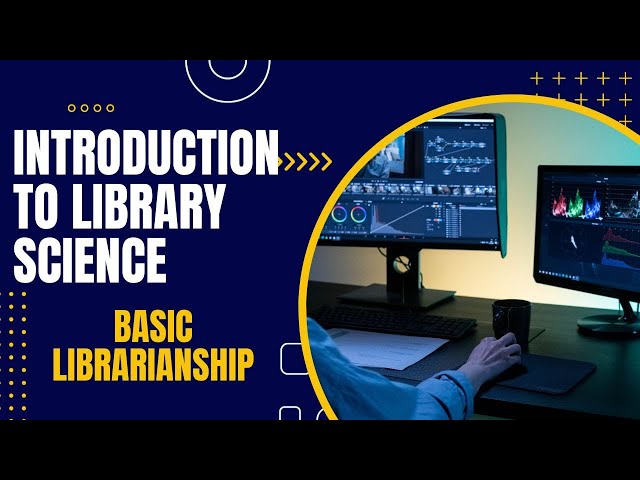 INTRODUCTION TO LIBRARY SCIENCE

BASIC LIBRARIANSHIP